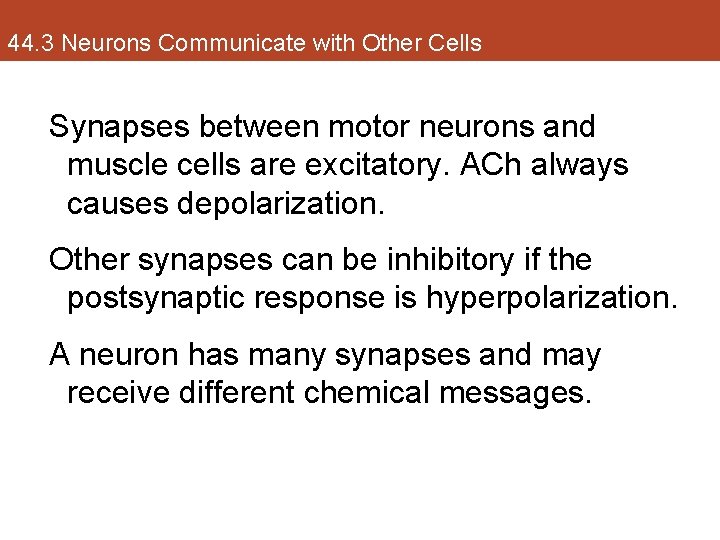 44.3 Neurons Communicate with Other Cells

Synapses between motor neurons and muscle cells are excitatory. ACh always causes depolarization.

Other synapses can be inhibitory if the postsynaptic response is hyperpolarization.

A neuron has many synapses and may receive different chemical messages.